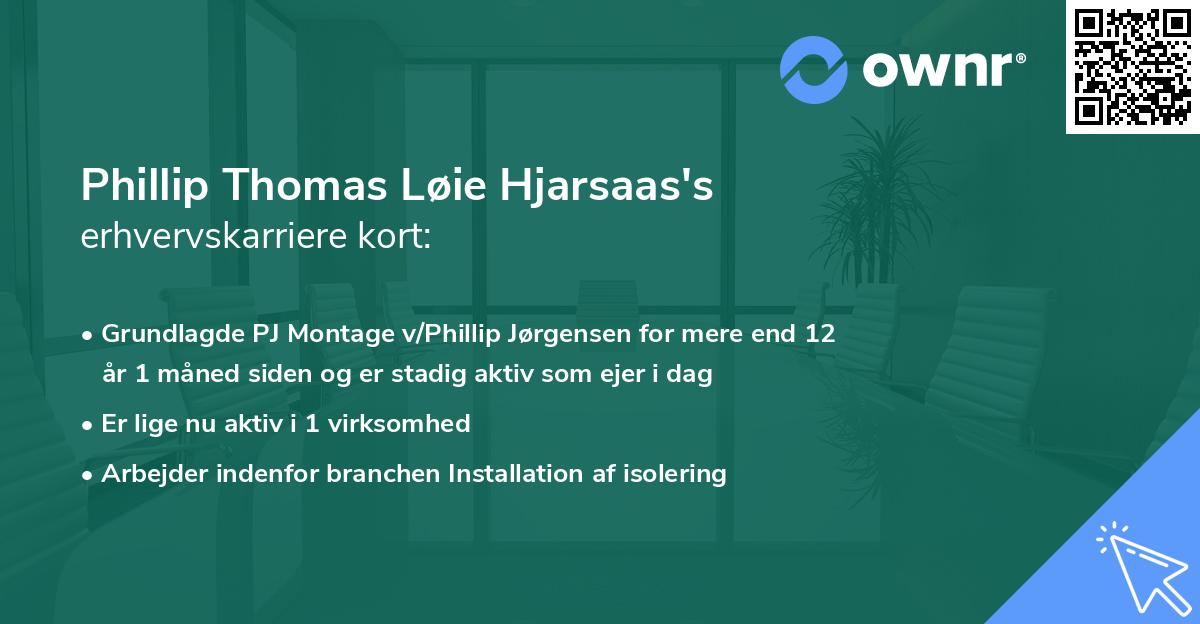 ownr®

Phillip Thomas Løie Hjarsaas's
erhvervskarriere kort:

• Grundlagde PJ Montage v/Phillip Jørgensen for mere end 12 år 1 måned siden og er stadig aktiv som ejer i dag
• Er lige nu aktiv i 1 virksomhed
• Arbejder indenfor branchen Installation af isolering